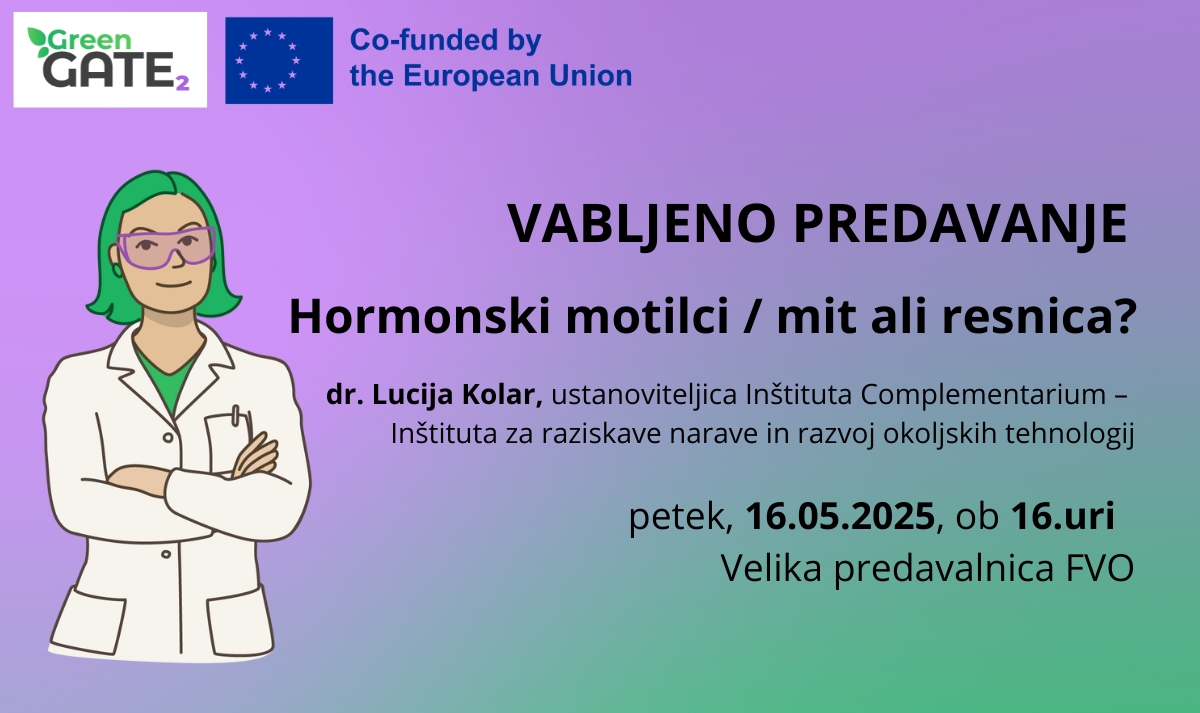 Green GATE2

Co-funded by the European Union

VABLJENO PREDAVANJE

Hormonski motilci / mit ali resnica?

dr. Lucija Kolar, ustanoviteljica Inštituta Complementarium – Inštituta za raziskave narave in razvoj okoljskih tehnologij

petek, 16.05.2025, ob 16.uri
Velika predavalnica FVO